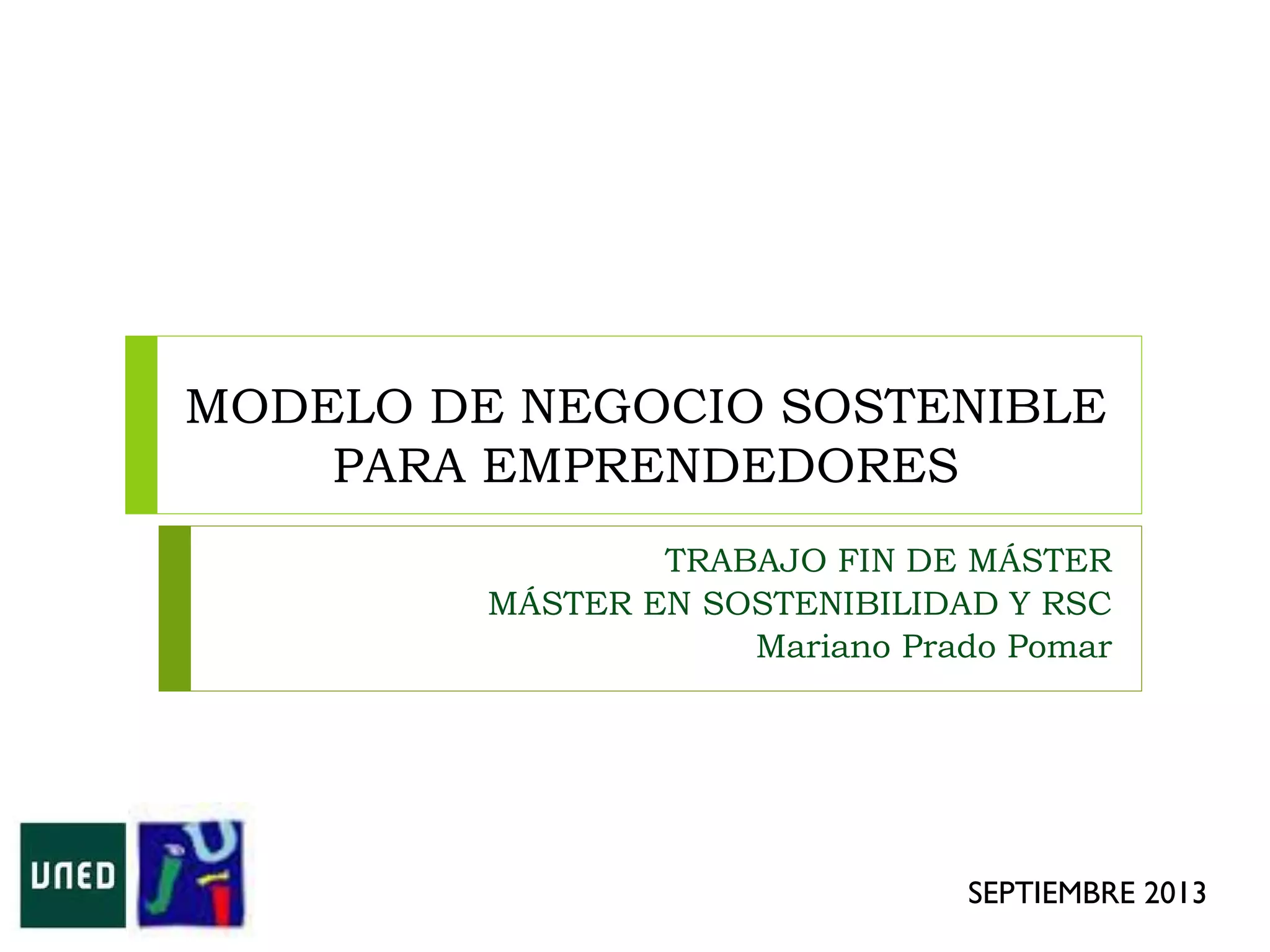 MODELO DE NEGOCIO SOSTENIBLE PARA EMPRENDEDORES

TRABAJO FIN DE MÁSTER
MÁSTER EN SOSTENIBILIDAD Y RSC
Mariano Prado Pomar

UNED

SEPTIEMBRE 2013